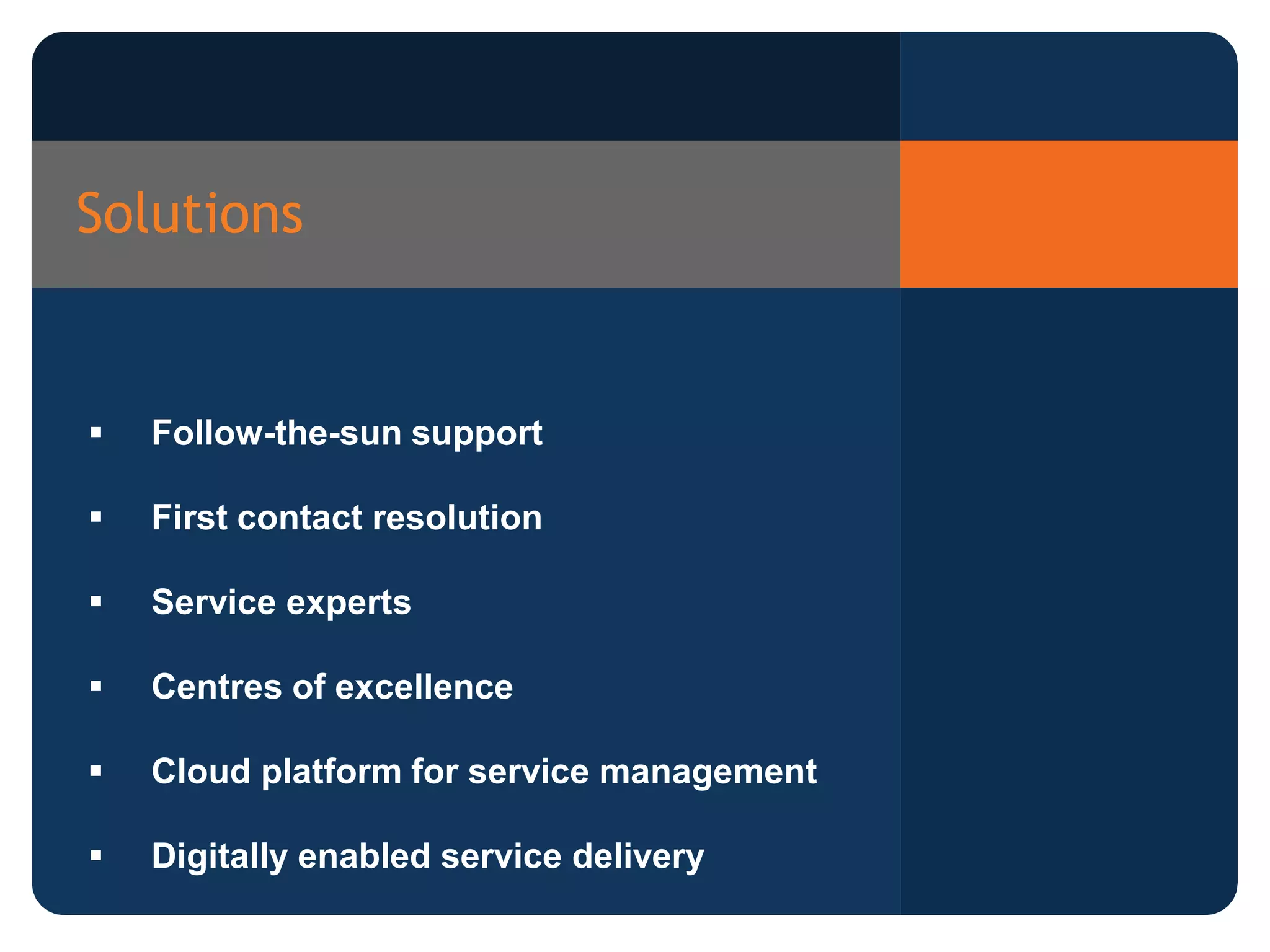 Solutions

▪ Follow-the-sun support

▪ First contact resolution

▪ Service experts

▪ Centres of excellence

▪ Cloud platform for service management

▪ Digitally enabled service delivery